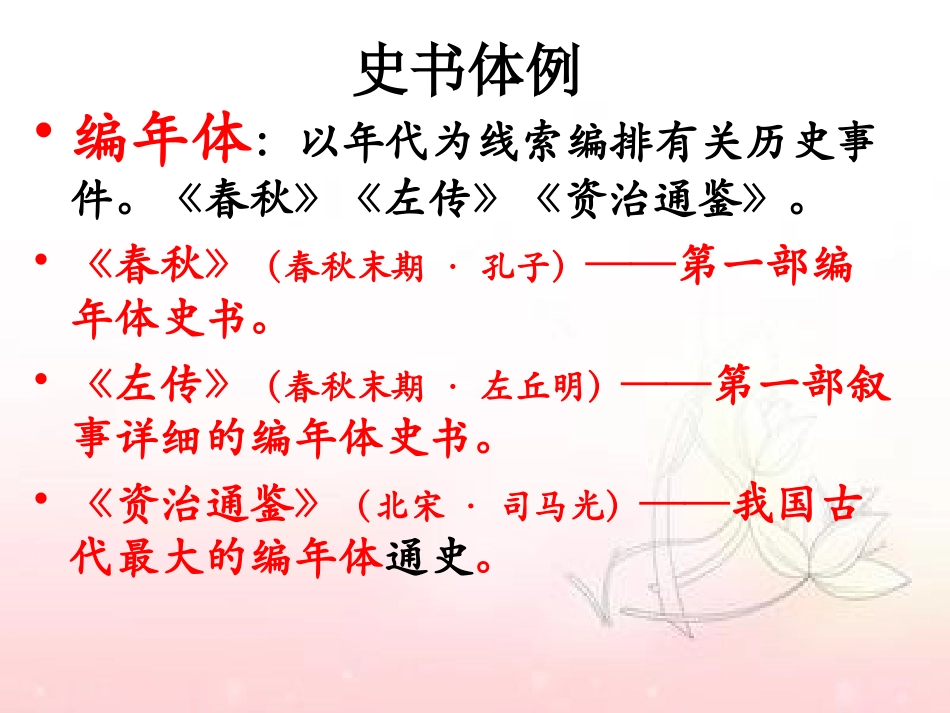 史书体例

• 编年体：以年代为线索编排有关历史事件。《春秋》《左传》《资治通鉴》。

• 《春秋》（春秋末期 · 孔子）——第一部编年体史书。

• 《左传》（春秋末期 · 左丘明）——第一部叙事详细的编年体史书。

• 《资治通鉴》（北宋 · 司马光）——我国古代最大的编年体通史。